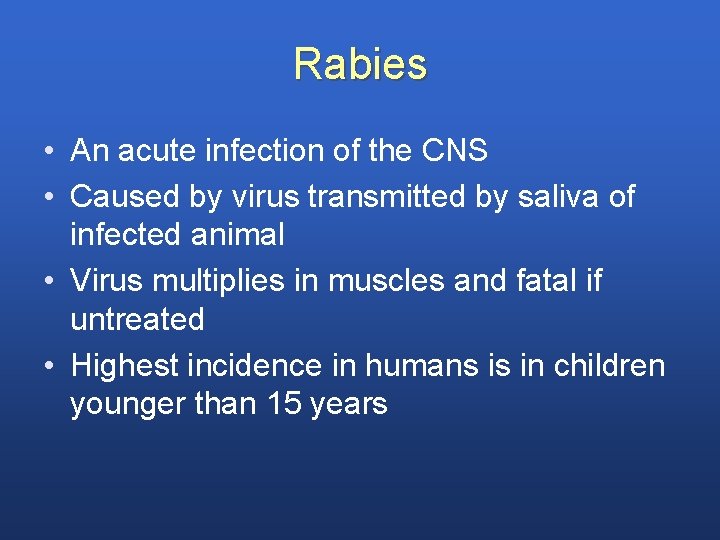 Rabies

• An acute infection of the CNS
• Caused by virus transmitted by saliva of infected animal
• Virus multiplies in muscles and fatal if untreated
• Highest incidence in humans is in children younger than 15 years